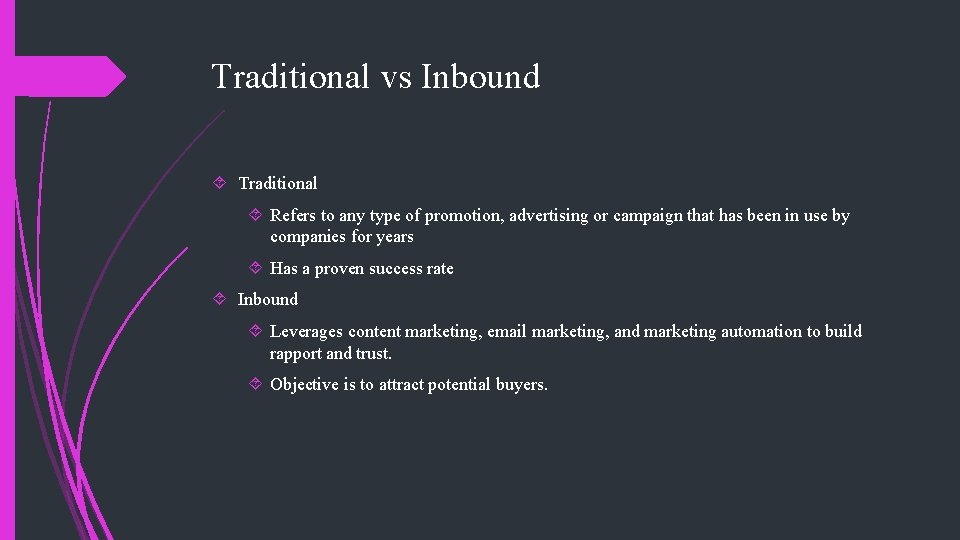 Traditional vs Inbound

Traditional

Refers to any type of promotion, advertising or campaign that has been in use by companies for years

Has a proven success rate

Inbound

Leverages content marketing, email marketing, and marketing automation to build rapport and trust.

Objective is to attract potential buyers.